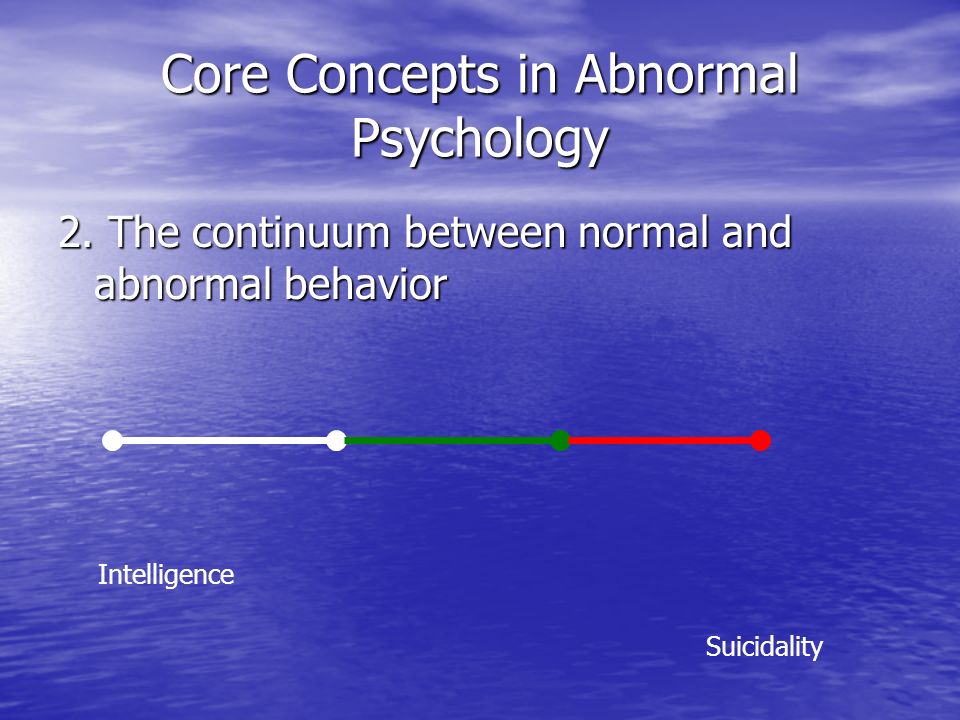 Core Concepts in Abnormal Psychology

2. The continuum between normal and abnormal behavior

Intelligence

Suicidality